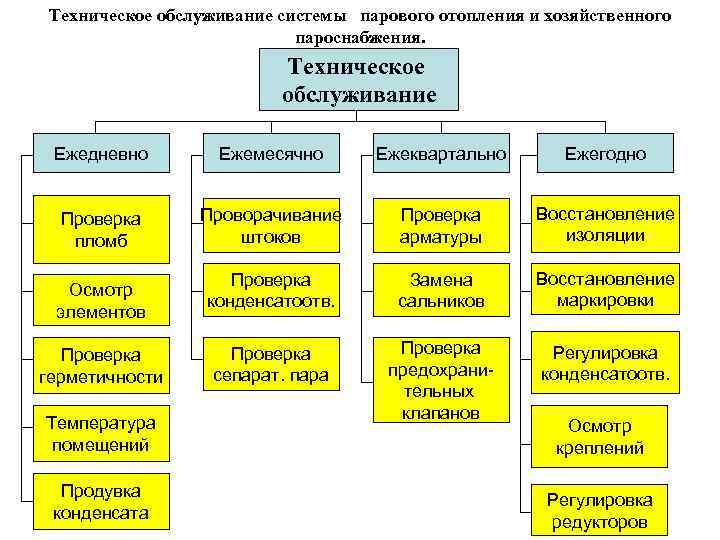 Техническое обслуживание системы парового отопления и хозяйственного пароснабжения.

Техническое обслуживание

Ежедневно

Проверка пломб

Осмотр элементов

Проверка герметичности

Температура помещений

Продувка конденсата

Ежемесячно

Проворачивание штоков

Проверка конденсатоотв.

Проверка сепарат. пара

Ежеквартально

Проверка арматуры

Замена сальников

Проверка предохранительных клапанов

Ежегодно

Восстановление изоляции

Восстановление маркировки

Регулировка конденсатоотв.

Осмотр креплений

Регулировка редукторов